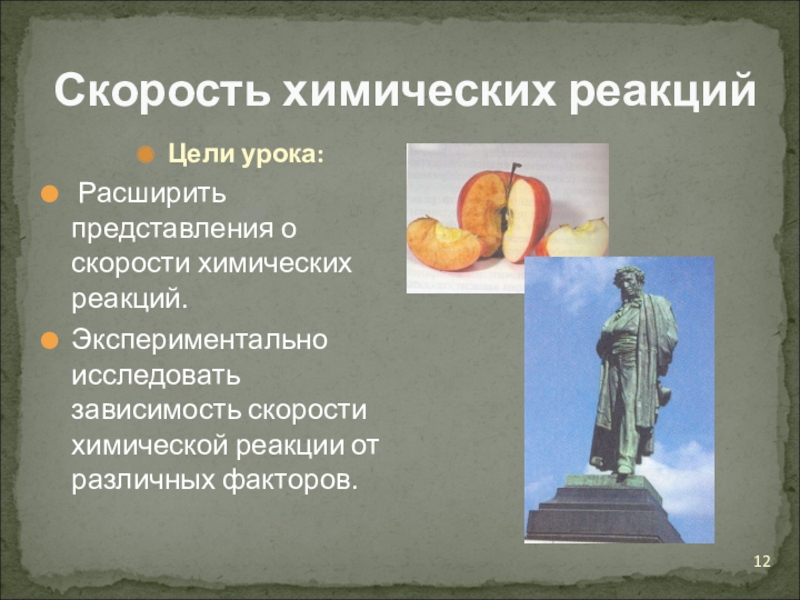 Скорость химических реакций

Цели урока:

Расширить представления о скорости химических реакций.

Экспериментально исследовать зависимость скорости химической реакции от различных факторов.

12